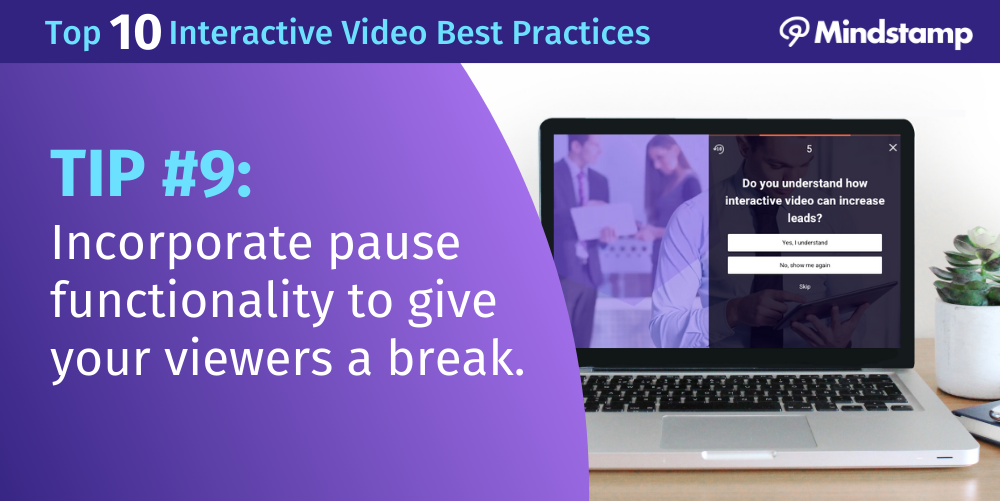 Top 10 Interactive Video Best Practices

Mindstamp

TIP #9:

Incorporate pause functionality to give your viewers a break.

5

Do you understand how interactive video can increase leads?

Yes, I understand

No, show me again

Skip